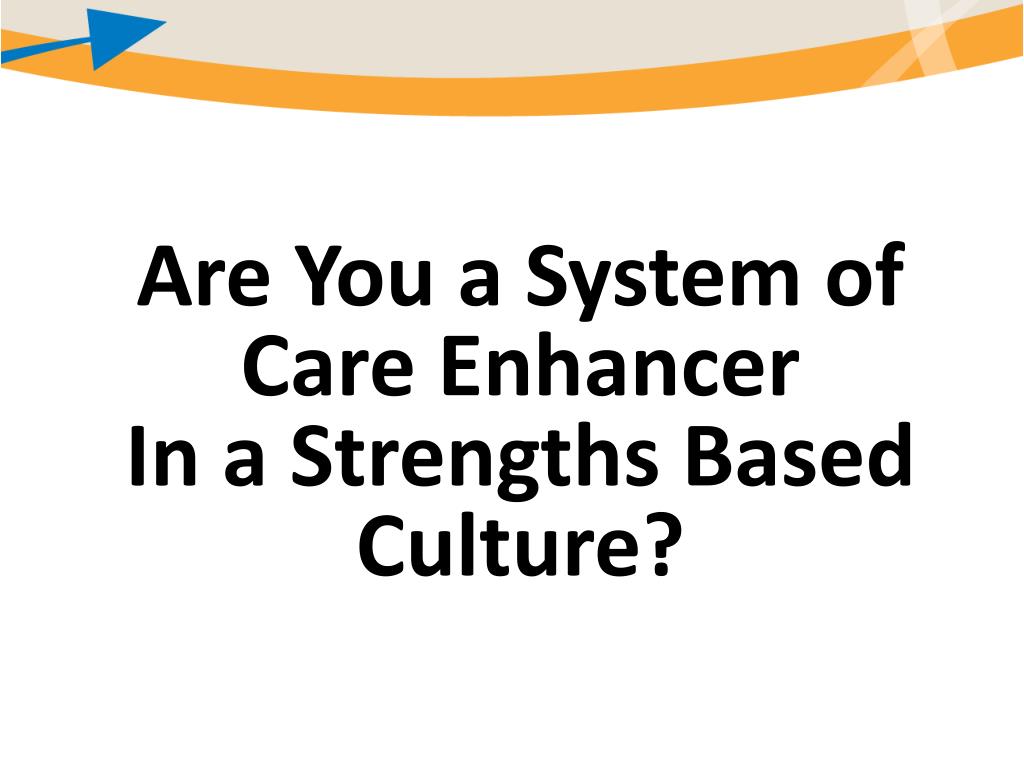 Are You a System of Care Enhancer
In a Strengths Based Culture?